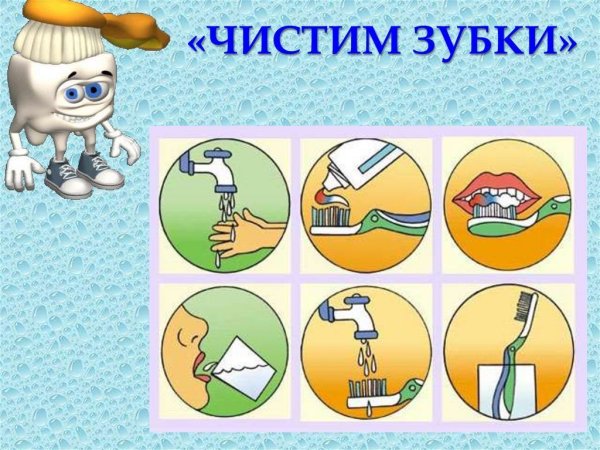 «ЧИСТИМ ЗУБКИ»